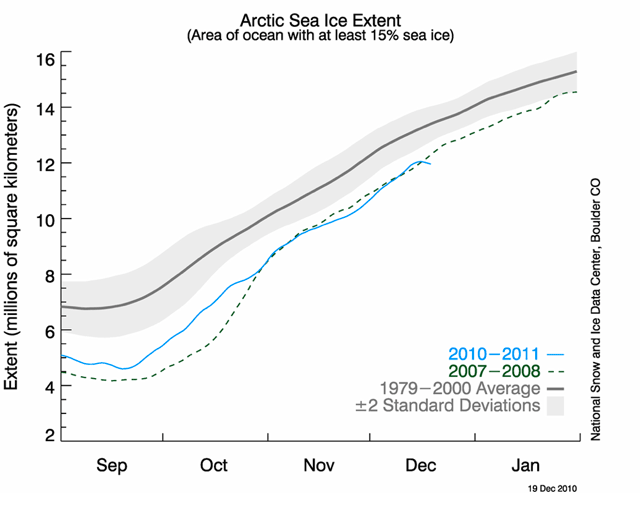 Arctic Sea Ice Extent
(Area of ocean with at least 15% sea ice)

Extent (millions of square kilometers)

16
14
12
10
8
6
4
2

2010−2011
2007−2008
1979−2000 Average
±2 Standard Deviations

Sep
Oct
Nov
Dec
Jan

National Snow and Ice Data Center, Boulder CO

19 Dec 2010